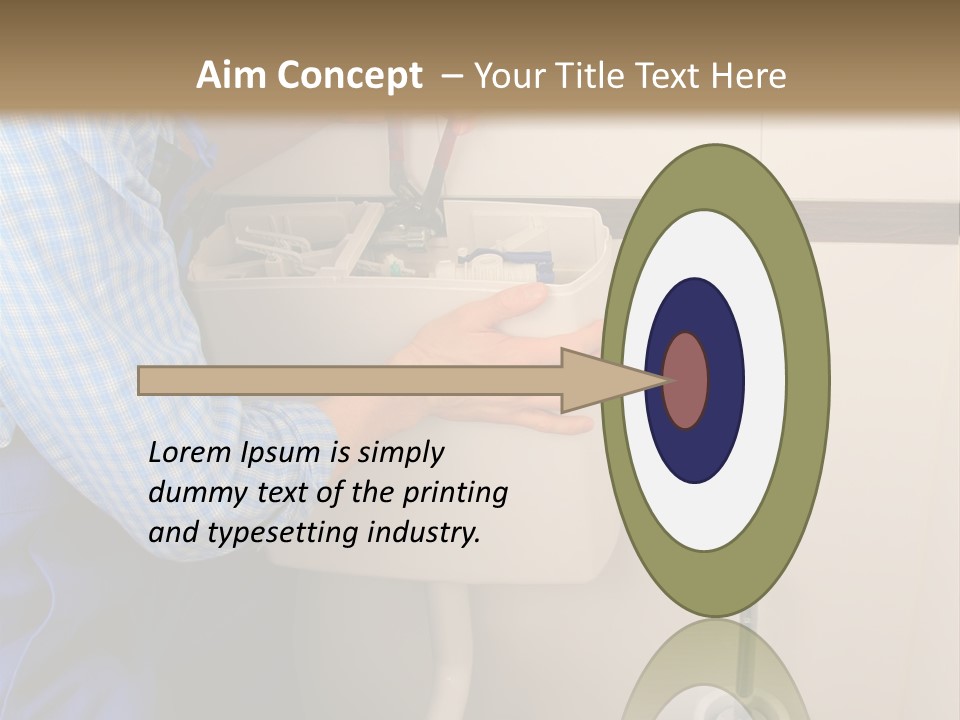 Aim Concept – Your Title Text Here

Lorem Ipsum is simply dummy text of the printing and typesetting industry.